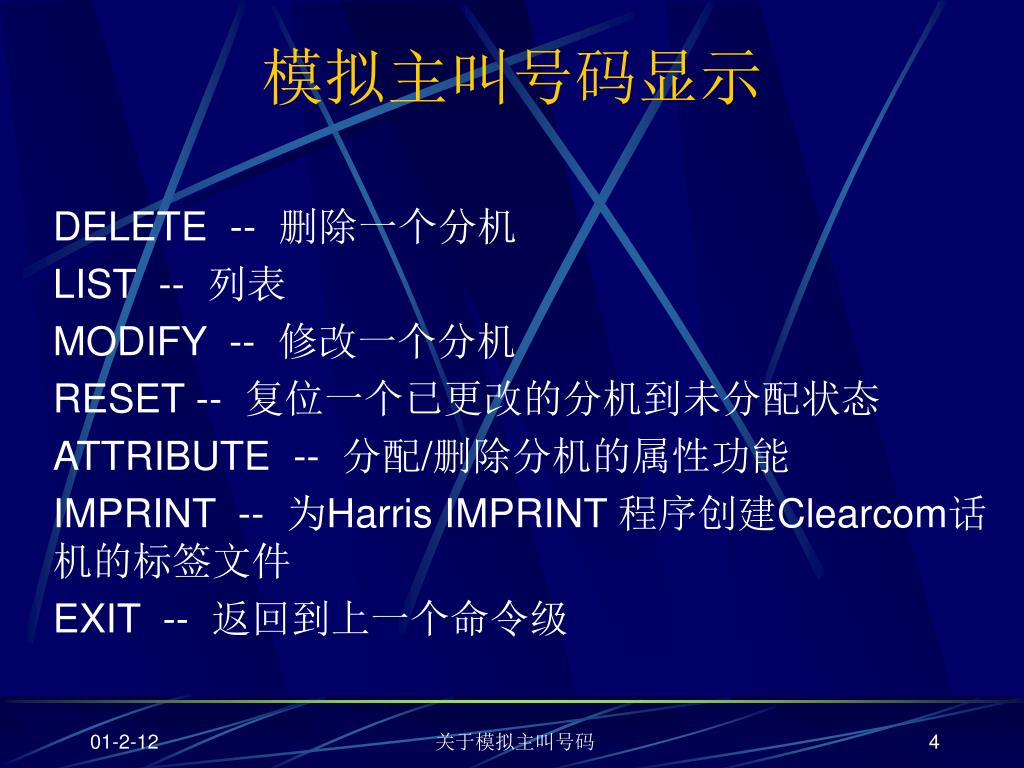 模拟主叫号码显示

DELETE -- 删除一个分机

LIST -- 列表

MODIFY -- 修改一个分机

RESET -- 复位一个已更改的分机到未分配状态

ATTRIBUTE -- 分配/删除分机的属性功能

IMPRINT -- 为Harris IMPRINT 程序创建Clearcom话机的标签文件

EXIT -- 返回到上一个命令级

01-2-12

关于模拟主叫号码

4